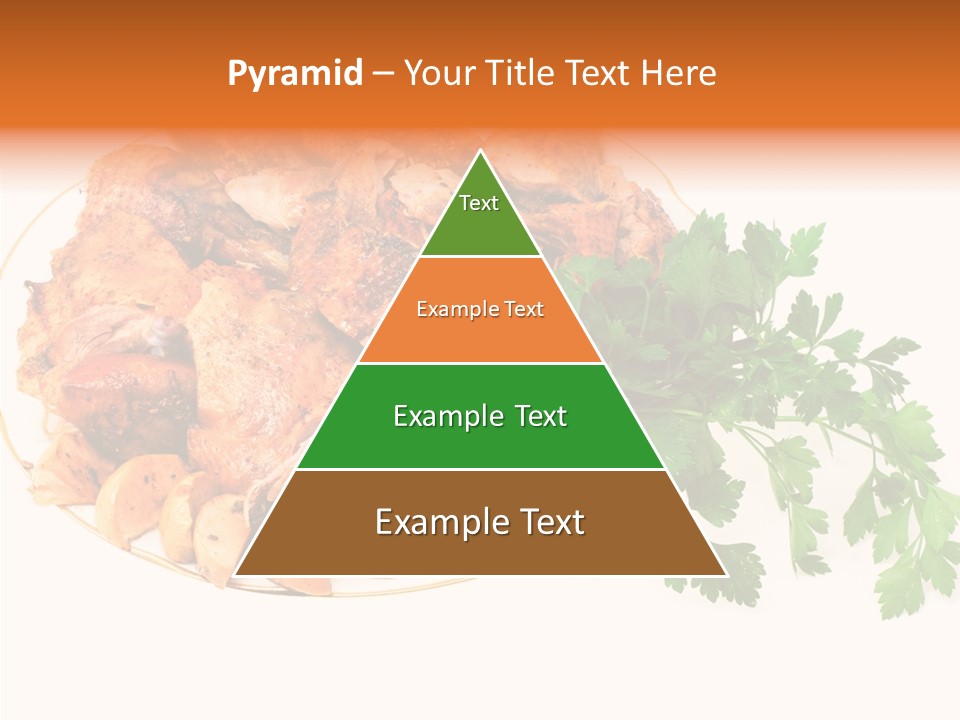 Pyramid – Your Title Text Here

Text

Example Text

Example Text

Example Text